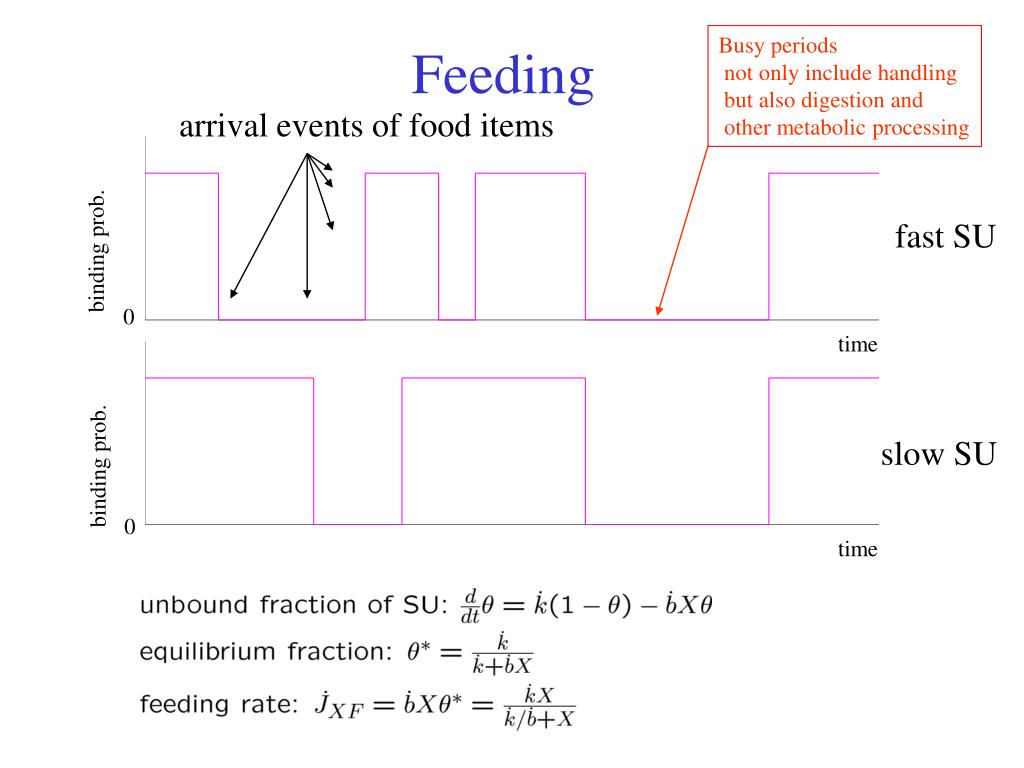 Feeding

Busy periods not only include handling but also digestion and other metabolic processing

arrival events of food items

binding prob.

0

time

fast SU

binding prob.

0

time

slow SU

unbound fraction of SU: $\frac{d}{dt}\theta = \dot{k}(1-\theta) - \dot{b}X\theta$

equilibrium fraction: $\theta^* = \frac{\dot{k}}{\dot{k}+\dot{b}X}$

feeding rate: $\dot{J}_{XF} = \dot{b}X\theta^* = \frac{\dot{k}X}{\dot{k}/\dot{b}+X}$